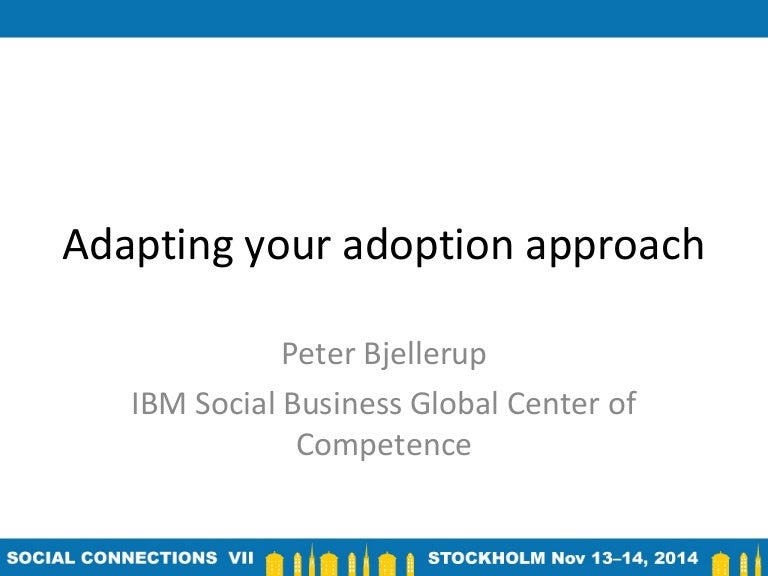 Adapting your adoption approach

Peter Bjellerup

IBM Social Business Global Center of Competence

SOCIAL CONNECTIONS VII

STOCKHOLM Nov 13–14, 2014